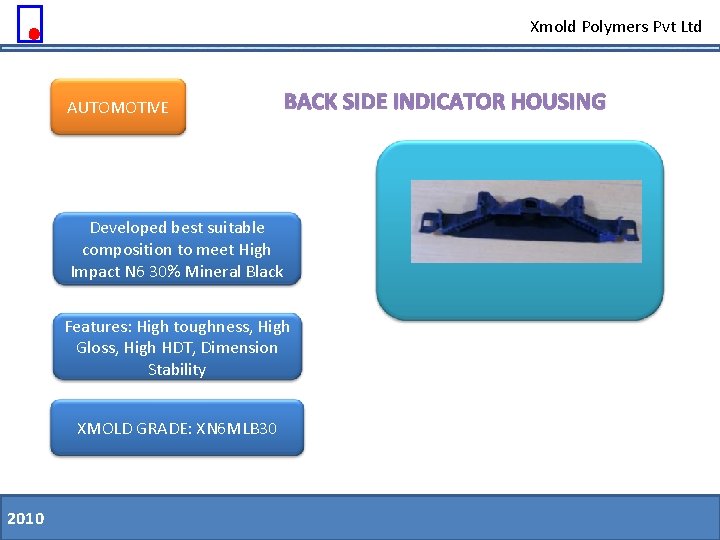 Xmold Polymers Pvt Ltd

AUTOMOTIVE

BACK SIDE INDICATOR HOUSING

Developed best suitable composition to meet High Impact N6 30% Mineral Black

Features: High toughness, High Gloss, High HDT, Dimension Stability

XMOLD GRADE: XN6MLB30

2010